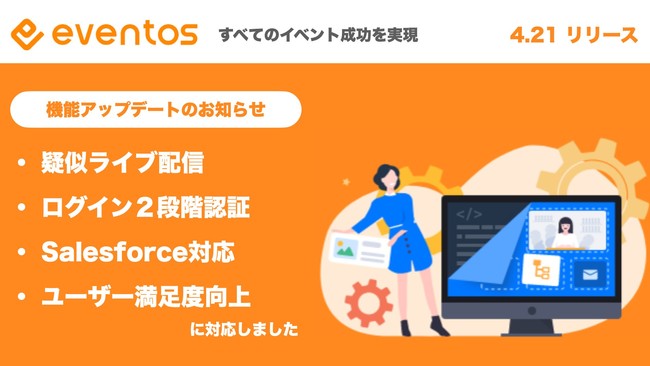 eventos すべてのイベント成功を実現 4.21 リリース

機能アップデートのお知らせ

• 疑似ライブ配信
• ログイン２段階認証
• Salesforce対応
• ユーザー満足度向上

に対応しました

</>